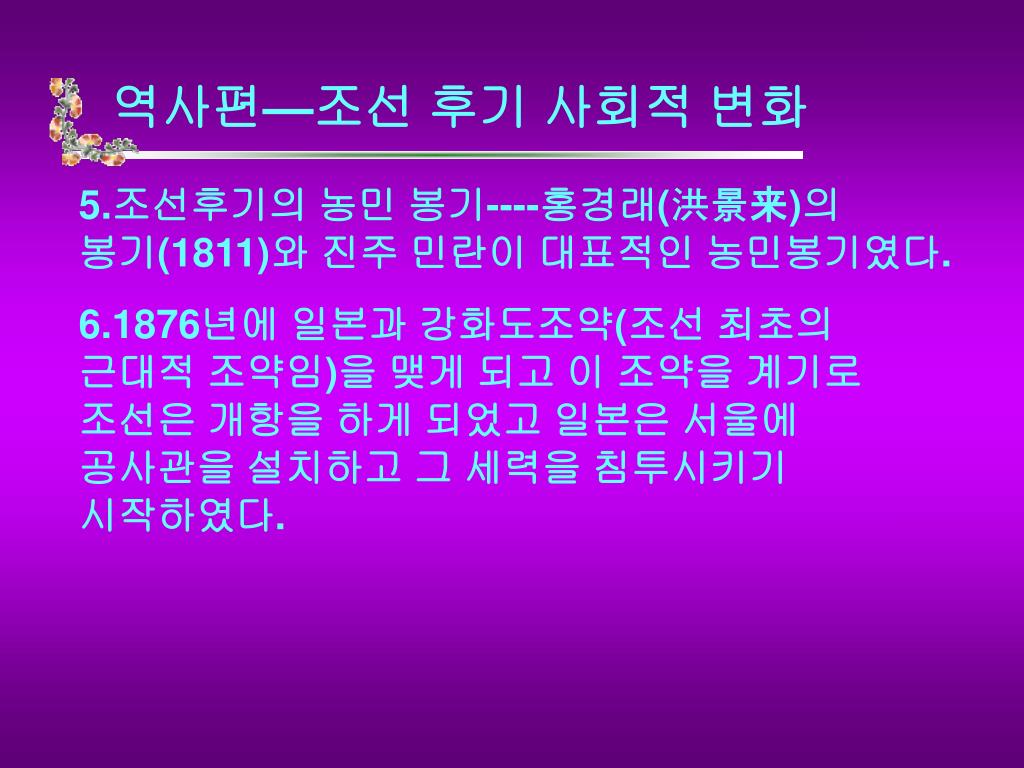 역사편—조선 후기 사회적 변화

5.조선후기의 농민 봉기----홍경래(洪景来)의 봉기(1811)와 진주 민란이 대표적인 농민봉기였다.

6.1876년에 일본과 강화도조약(조선 최초의 근대적 조약임)을 맺게 되고 이 조약을 계기로 조선은 개항을 하게 되었고 일본은 서울에 공사관을 설치하고 그 세력을 침투시키기 시작하였다.